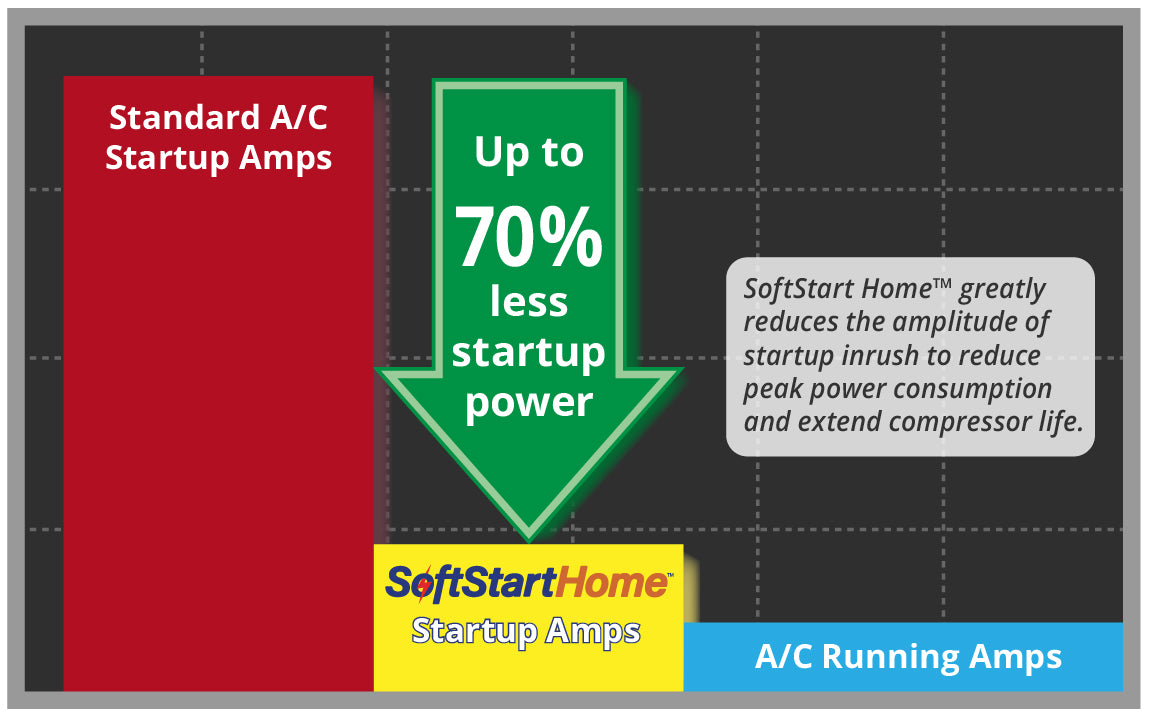 Standard A/C Startup Amps

Up to 70% less startup power

SoftStart Home™ greatly reduces the amplitude of startup inrush to reduce peak power consumption and extend compressor life.

SoftStartHome™ Startup Amps

A/C Running Amps